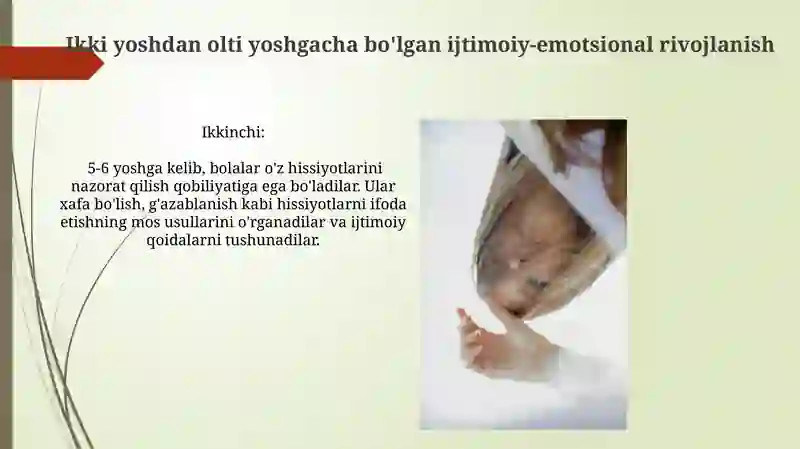 Ikki yoshdan olti yoshgacha bo'lgan ijtimoiy-emotsional rivojlanish

Ikkinchi:

5-6 yoshga kelib, bolalar o'z hissiyotlarini nazorat qilish qobiliyatiga ega bo'ladilar. Ular xafa bo'lish, g'azablanish kabi hissiyotlarni ifoda etishning mos usullarini o'rganadilar va ijtimoiy qoidalarni tushunadilar.